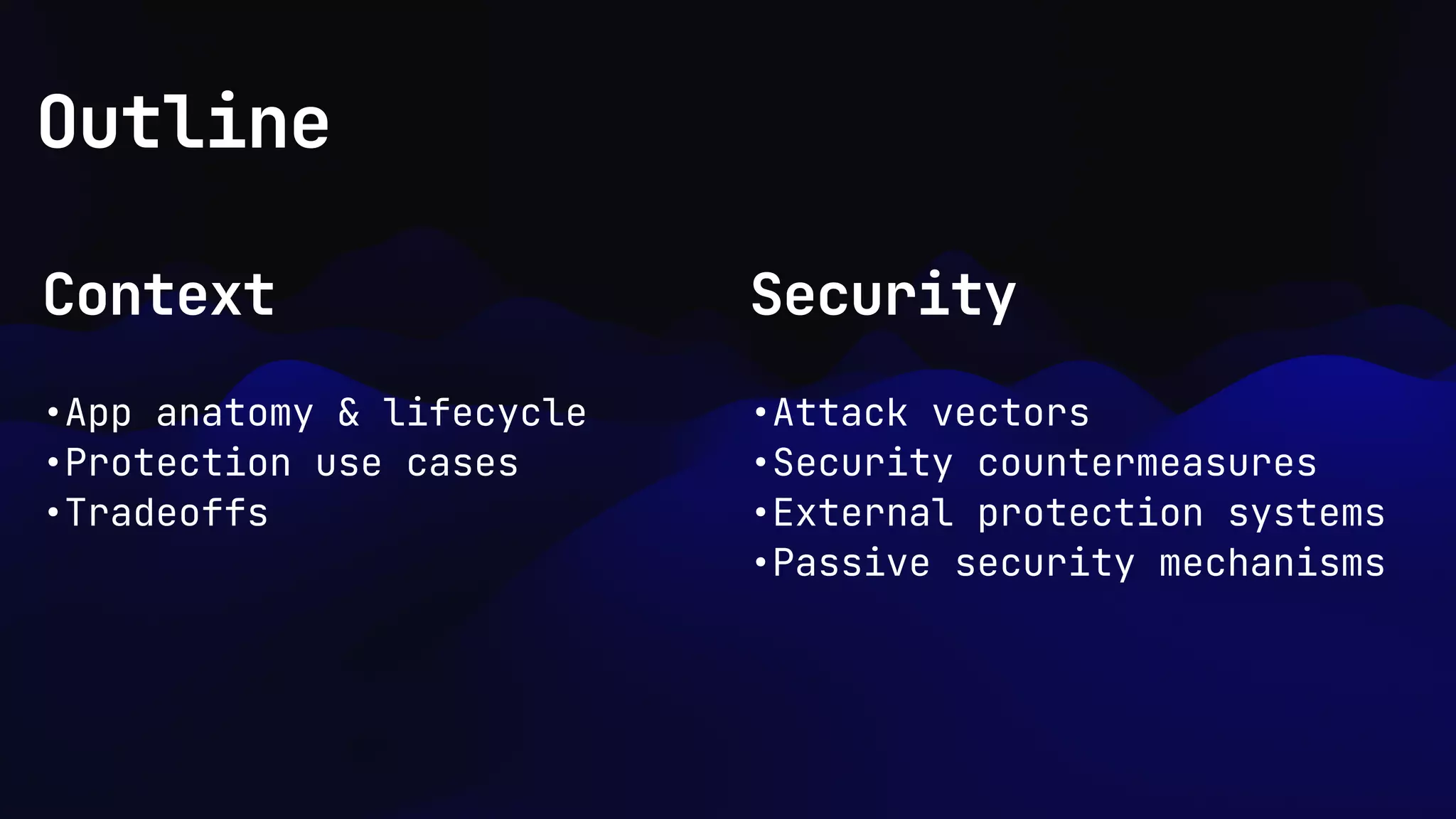 Outline

Context

•App anatomy & lifecycle
•Protection use cases
•Tradeoffs

Security

•Attack vectors
•Security countermeasures
•External protection systems
•Passive security mechanisms